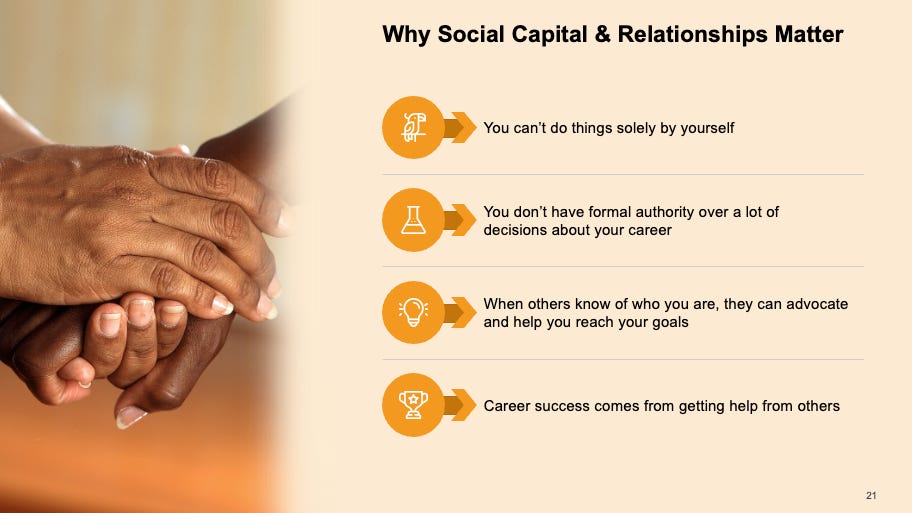 Why Social Capital & Relationships Matter

You can’t do things solely by yourself

You don’t have formal authority over a lot of decisions about your career

When others know of who you are, they can advocate and help you reach your goals

Career success comes from getting help from others

21